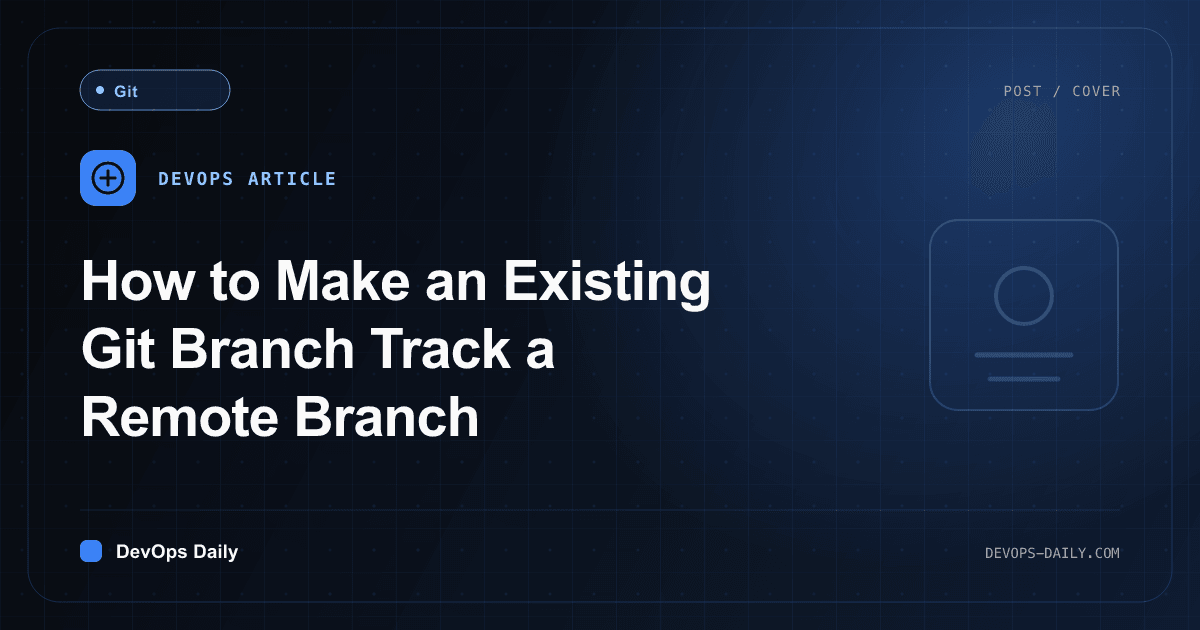 Git

POST / COVER

DEVOPS ARTICLE

How to Make an Existing Git Branch Track a Remote Branch

DevOps Daily

DEVOPS-DAILY.COM